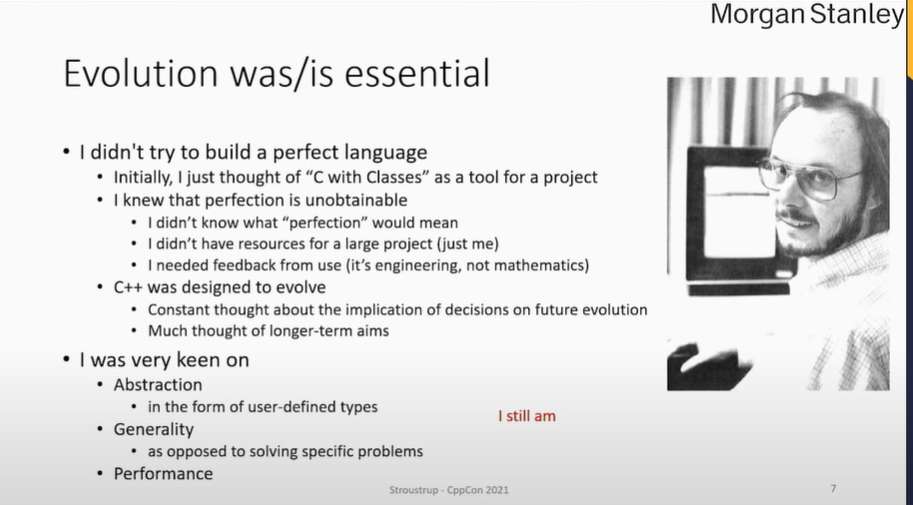 Morgan Stanley

Evolution was/is essential

• I didn't try to build a perfect language
  • Initially, I just thought of "C with Classes" as a tool for a project
  • I knew that perfection is unobtainable
    • I didn't know what "perfection" would mean
    • I didn't have resources for a large project (just me)
    • I needed feedback from use (it's engineering, not mathematics)
  • C++ was designed to evolve
    • Constant thought about the implication of decisions on future evolution
    • Much thought of longer-term aims
• I was very keen on
  • Abstraction
    • in the form of user-defined types
  • Generality
    • as opposed to solving specific problems
  • Performance

I still am

Stroustrup - CppCon 2021

7